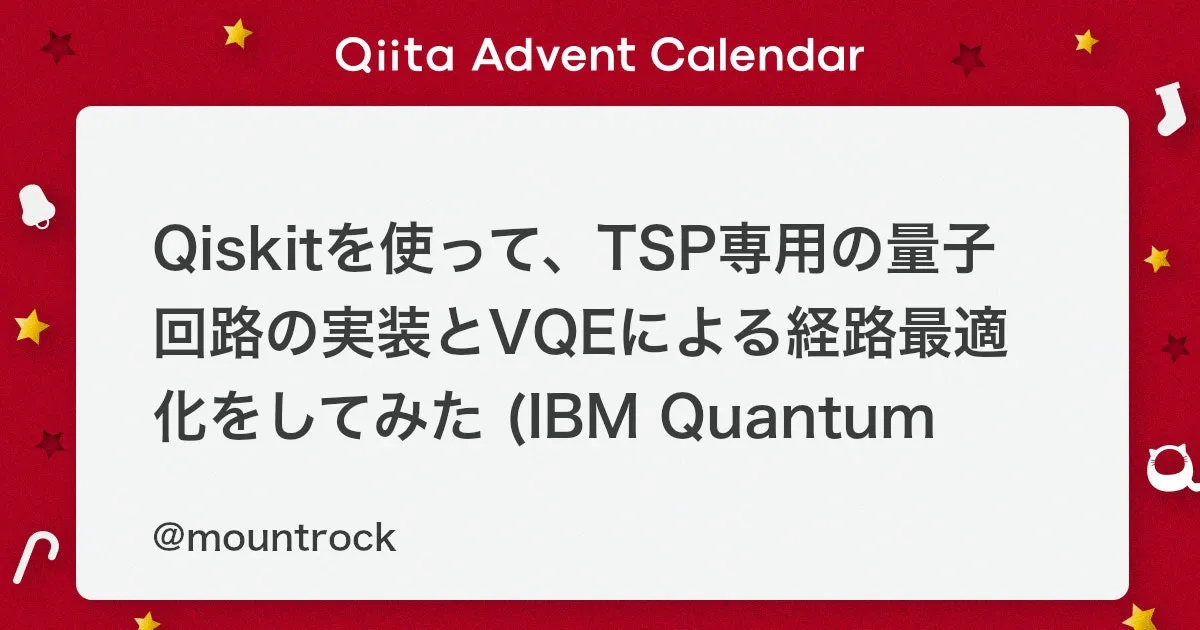 Qiita Advent Calendar

Qiskitを使って、TSP専用の量子回路の実装とVQEによる経路最適化をしてみた (IBM Quantum

@mountrock